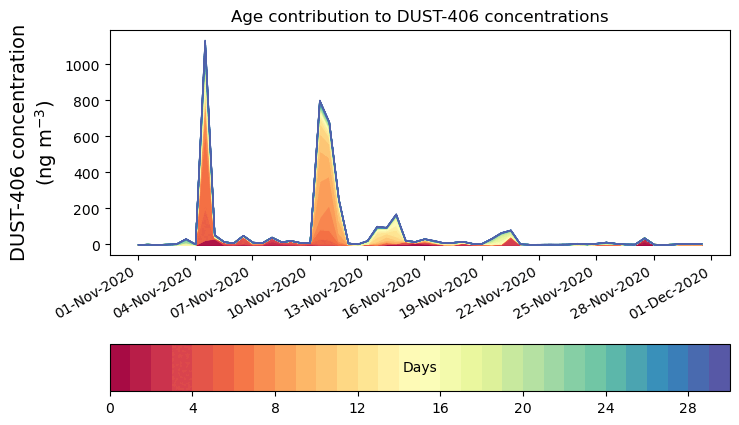 Age contribution to DUST-406 concentrations

DUST-406 concentration (ng m$^{-3}$)

1000
800
600
400
200
0

01-Nov-2020
04-Nov-2020
07-Nov-2020
10-Nov-2020
13-Nov-2020
16-Nov-2020
19-Nov-2020
22-Nov-2020
25-Nov-2020
28-Nov-2020
01-Dec-2020

Days

0
4
8
12
16
20
24
28